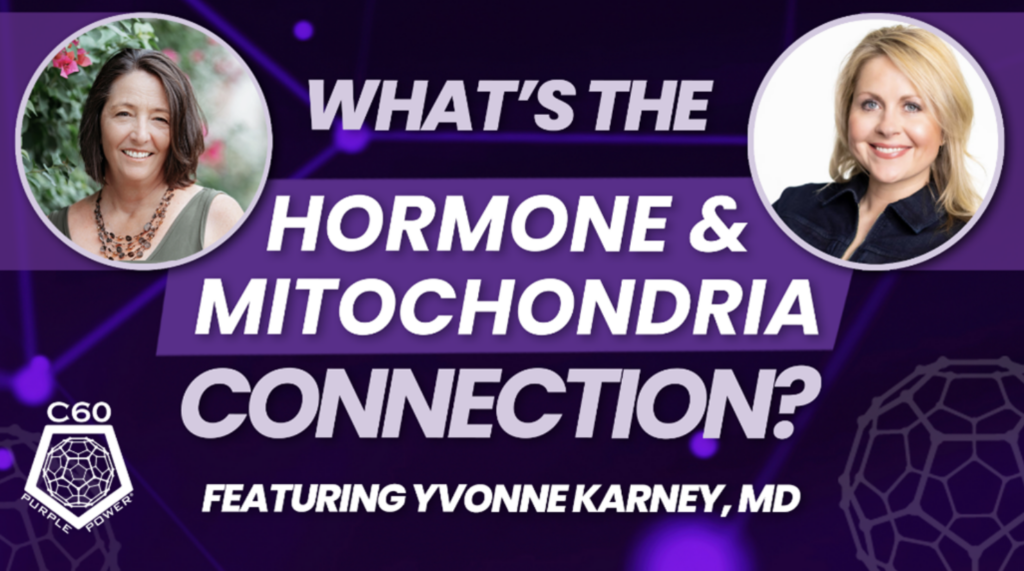 WHAT'S THE
HORMONE &
MITOCHONDRIA
CONNECTION?

C60
PURPLE POWER

FEATURING YVONNE KARNEY, MD